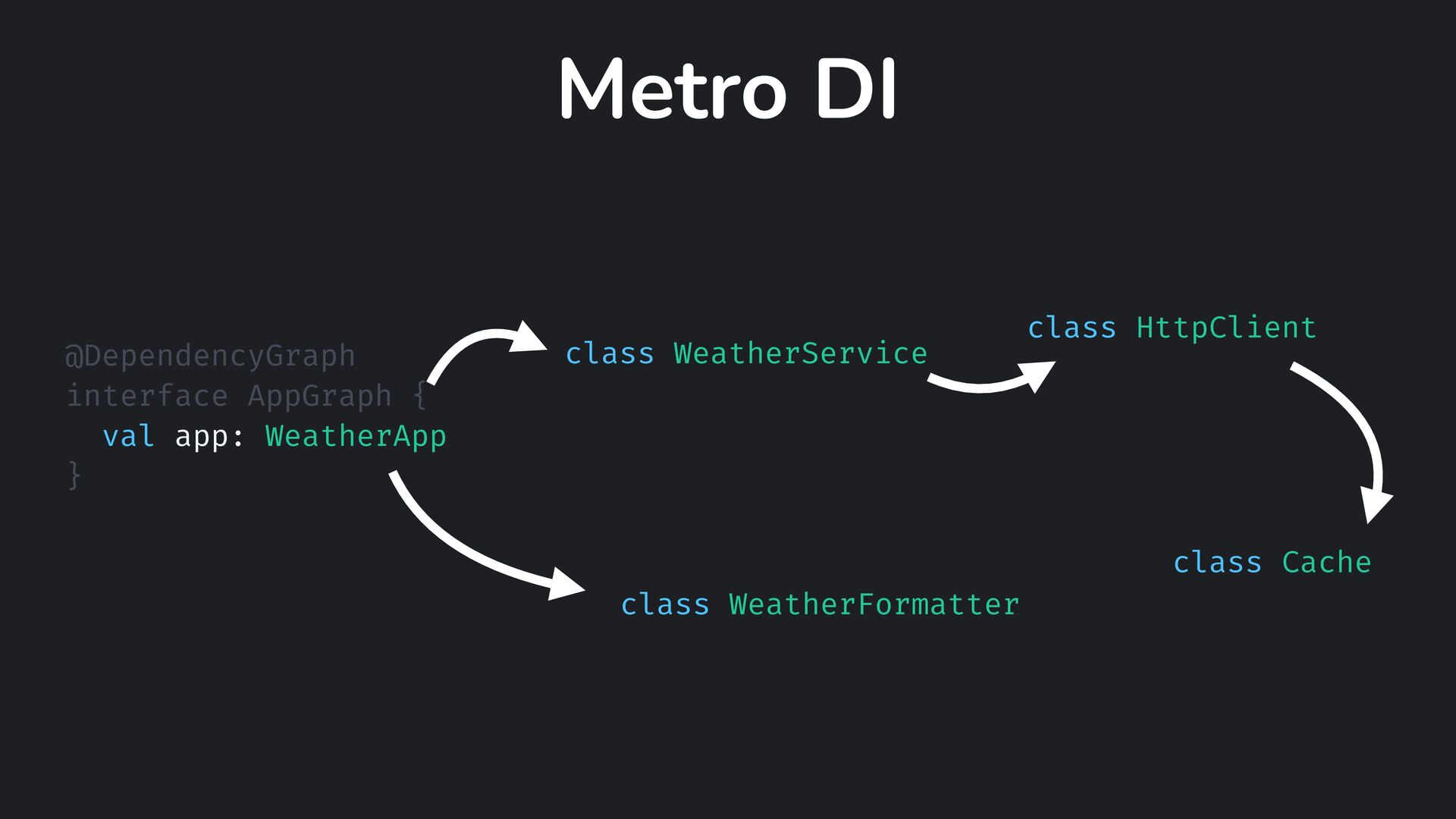 Metro DI

@DependencyGraph
interface AppGraph {
  val app: WeatherApp
}

class WeatherService

class HttpClient

class Cache

class WeatherFormatter